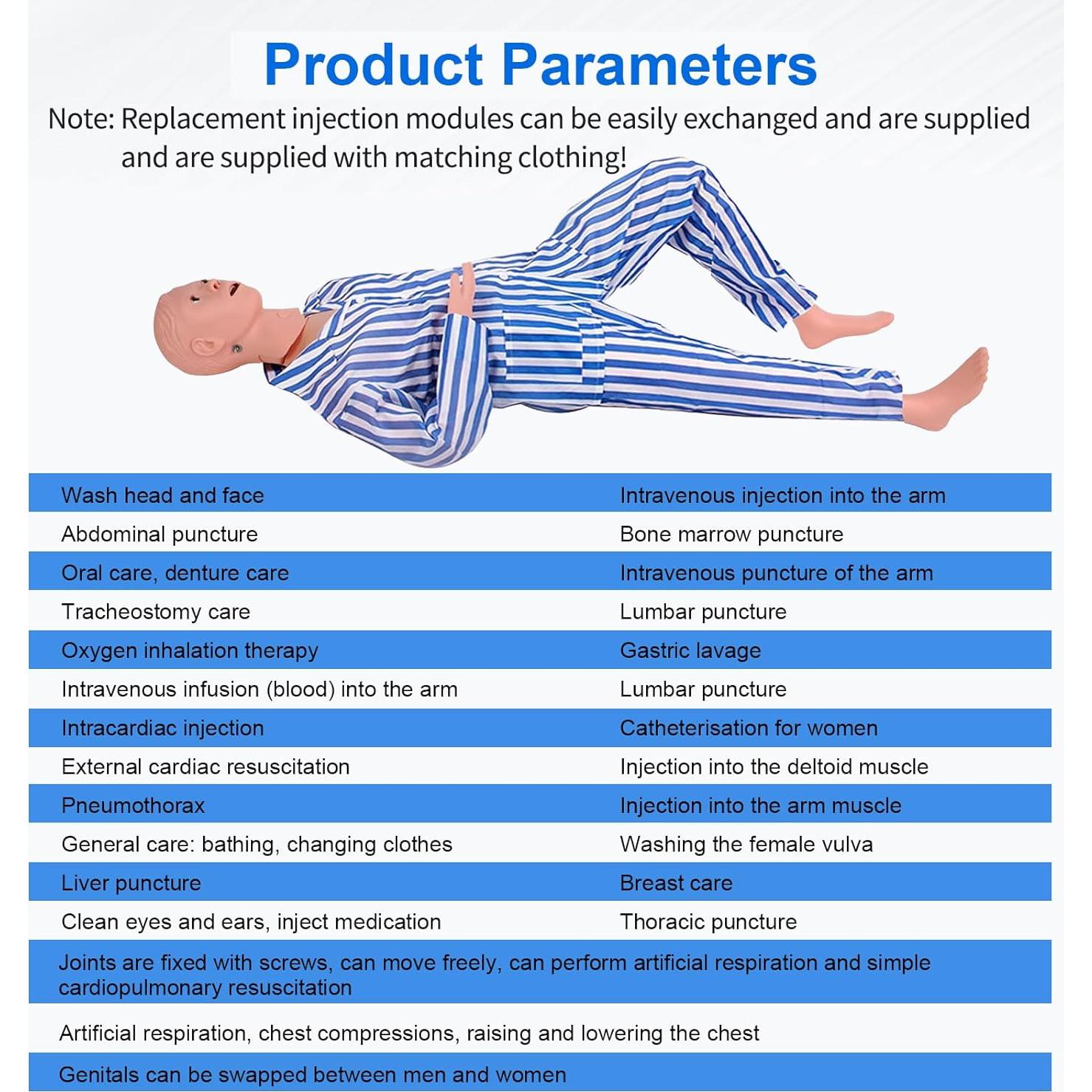 Product Parameters

Note: Replacement injection modules can be easily exchanged and are supplied and are supplied with matching clothing!

| Wash head and face | Intravenous injection into the arm |
|---|---|
| Abdominal puncture | Bone marrow puncture |
| Oral care, denture care | Intravenous puncture of the arm |
| Tracheostomy care | Lumbar puncture |
| Oxygen inhalation therapy | Gastric lavage |
| Intravenous infusion (blood) into the arm | Lumbar puncture |
| Intracardiac injection | Catheterisation for women |
| External cardiac resuscitation | Injection into the deltoid muscle |
| Pneumothorax | Injection into the arm muscle |
| General care: bathing, changing clothes | Washing the female vulva |
| Liver puncture | Breast care |
| Clean eyes and ears, inject medication | Thoracic puncture |

Joints are fixed with screws, can move freely, can perform artificial respiration and simple cardiopulmonary resuscitation

Artificial respiration, chest compressions, raising and lowering the chest

Genitals can be swapped between men and women